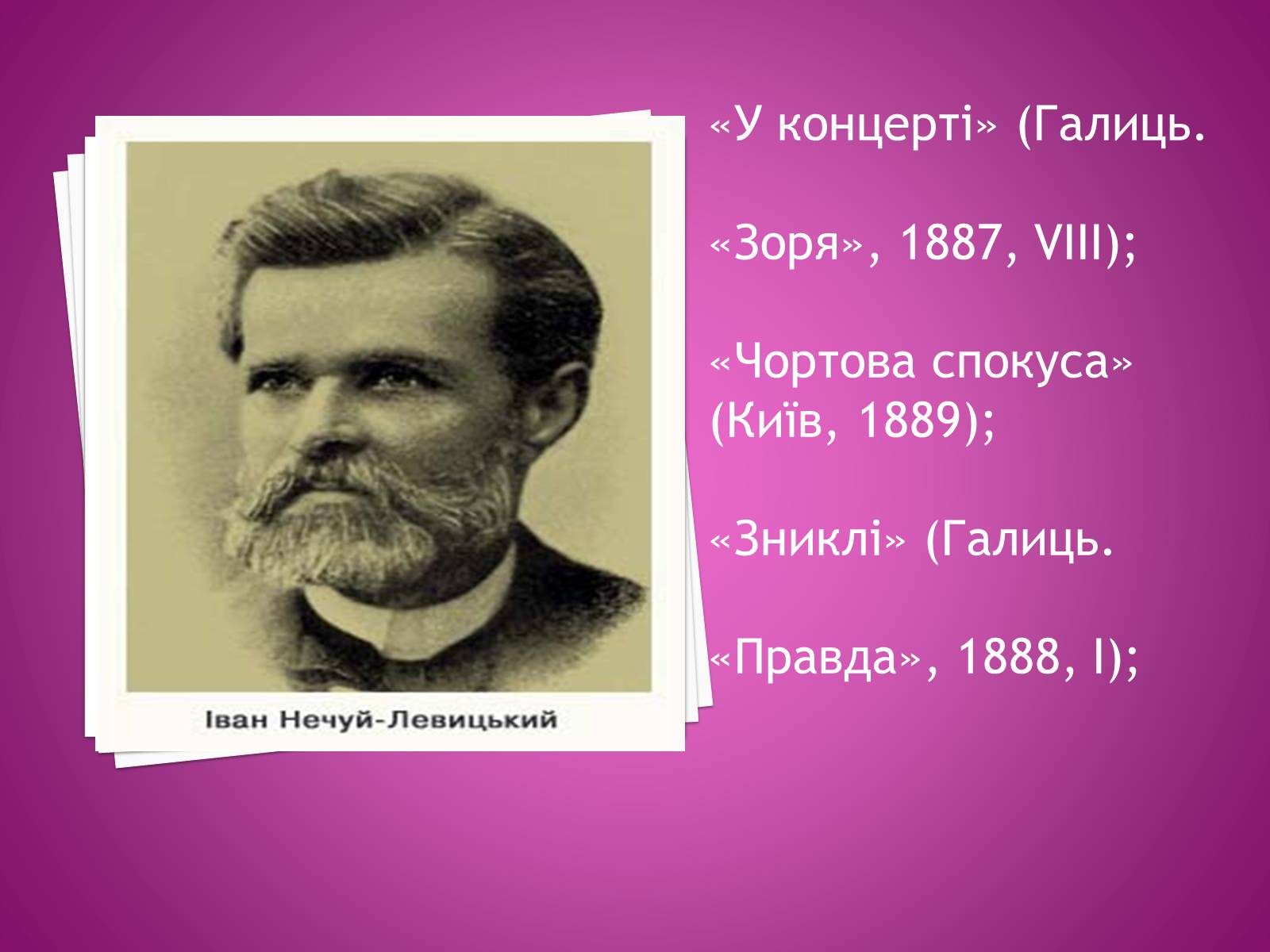 Іван Нечуй-Левицький

«У концерті» (Галиць.

«Зоря», 1887, VIII);

«Чортова спокуса» (Київ, 1889);

«Зниклі» (Галиць.

«Правда», 1888, I);